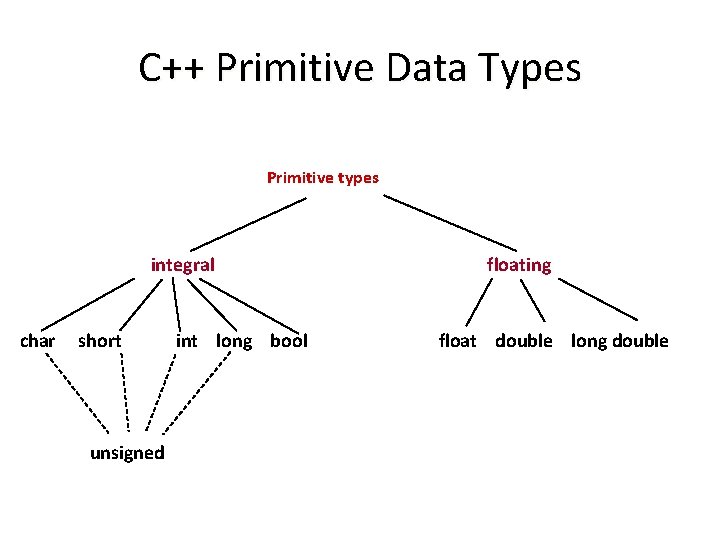 C++ Primitive Data Types

Primitive types

integral

floating

char short int long bool

float double long double

unsigned